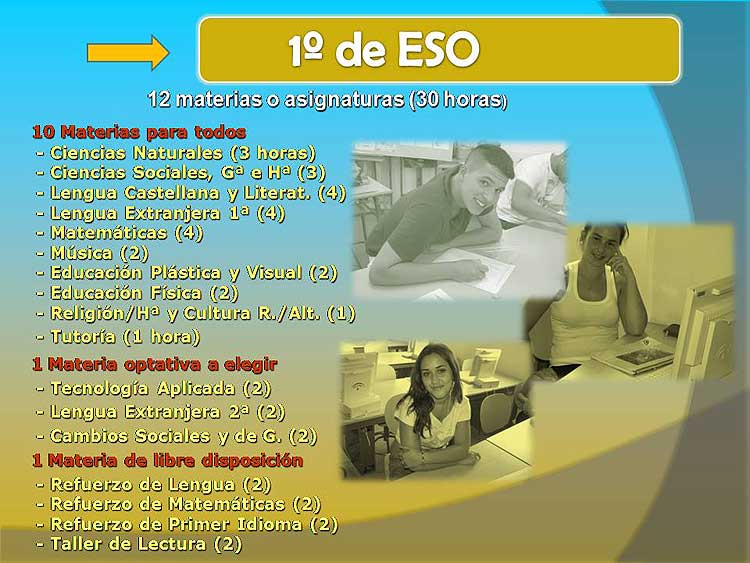 1º de ESO

12 materias o asignaturas (30 horas)

10 Materias para todos
- Ciencias Naturales (3 horas)
- Ciencias Sociales, Gª e Hª (3)
- Lengua Castellana y Literat. (4)
- Lengua Extranjera 1ª (4)
- Matemáticas (4)
- Música (2)
- Educación Plástica y Visual (2)
- Educación Física (2)
- Religión/Hª y Cultura R./Alt. (1)
- Tutoría (1 hora)

1 Materia optativa a elegir
- Tecnología Aplicada (2)
- Lengua Extranjera 2ª (2)
- Cambios Sociales y de G. (2)

1 Materia de libre disposición
- Refuerzo de Lengua (2)
- Refuerzo de Matemáticas (2)
- Refuerzo de Primer Idioma (2)
- Taller de Lectura (2)